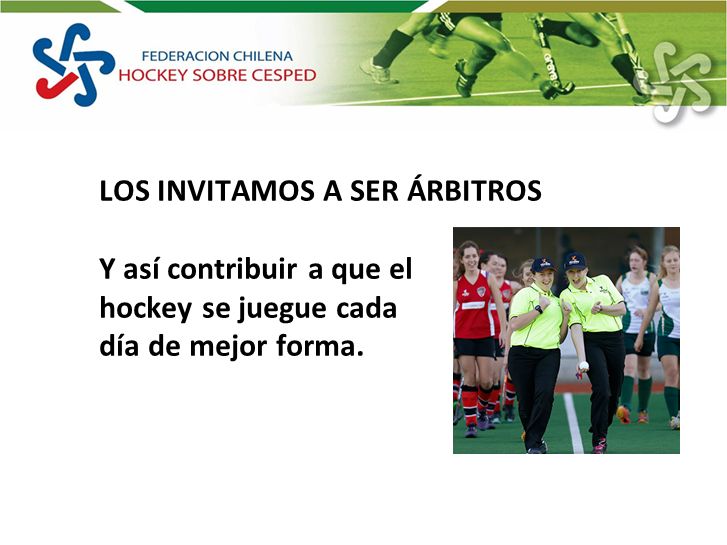 FEDERACION CHILENA
HOCKEY SOBRE CESPED

LOS INVITAMOS A SER ÁRBITROS

Y así contribuir a que el hockey se juegue cada día de mejor forma.